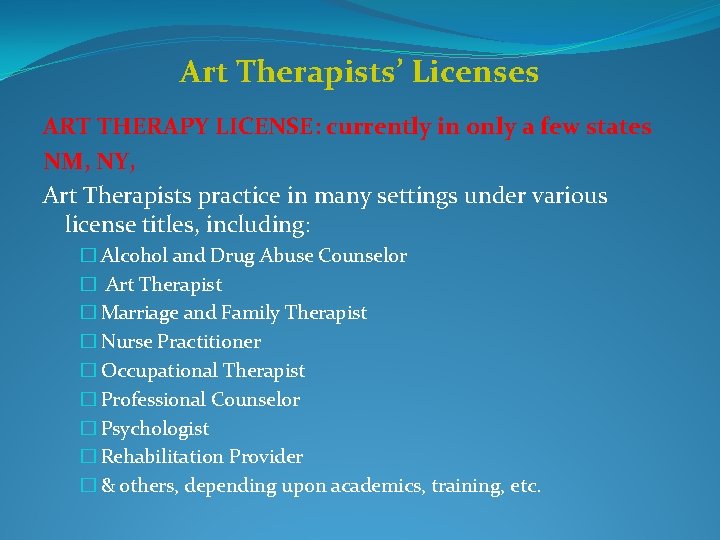 Art Therapists' Licenses

ART THERAPY LICENSE: currently in only a few states NM, NY,

Art Therapists practice in many settings under various license titles, including:

☐ Alcohol and Drug Abuse Counselor
☐ Art Therapist
☐ Marriage and Family Therapist
☐ Nurse Practitioner
☐ Occupational Therapist
☐ Professional Counselor
☐ Psychologist
☐ Rehabilitation Provider
☐ & others, depending upon academics, training, etc.